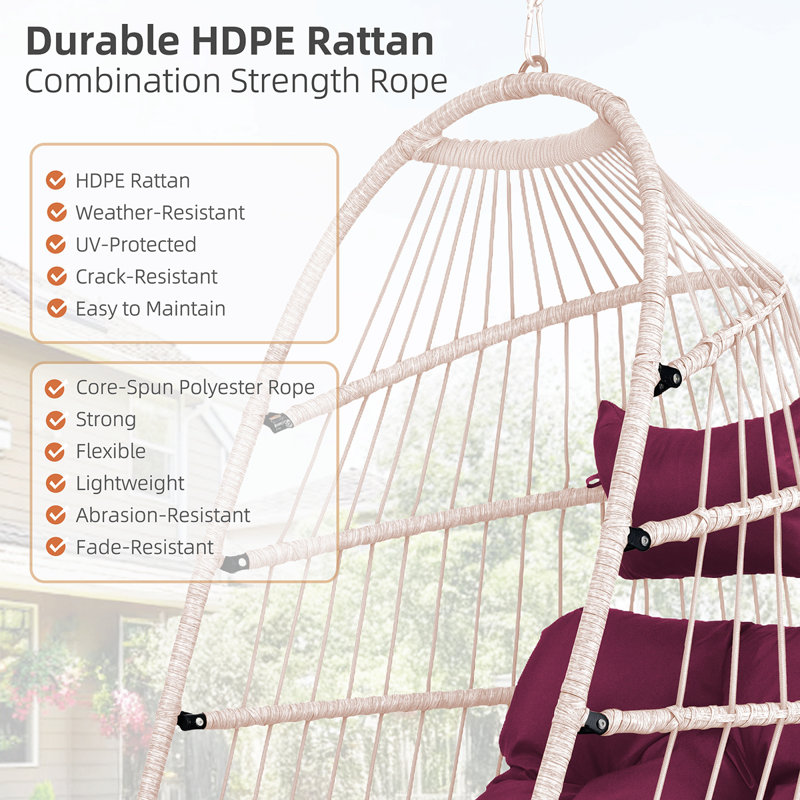 Durable HDPE Rattan
Combination Strength Rope

HDPE Rattan
Weather-Resistant
UV-Protected
Crack-Resistant
Easy to Maintain

Core-Spun Polyester Rope
Strong
Flexible
Lightweight
Abrasion-Resistant
Fade-Resistant